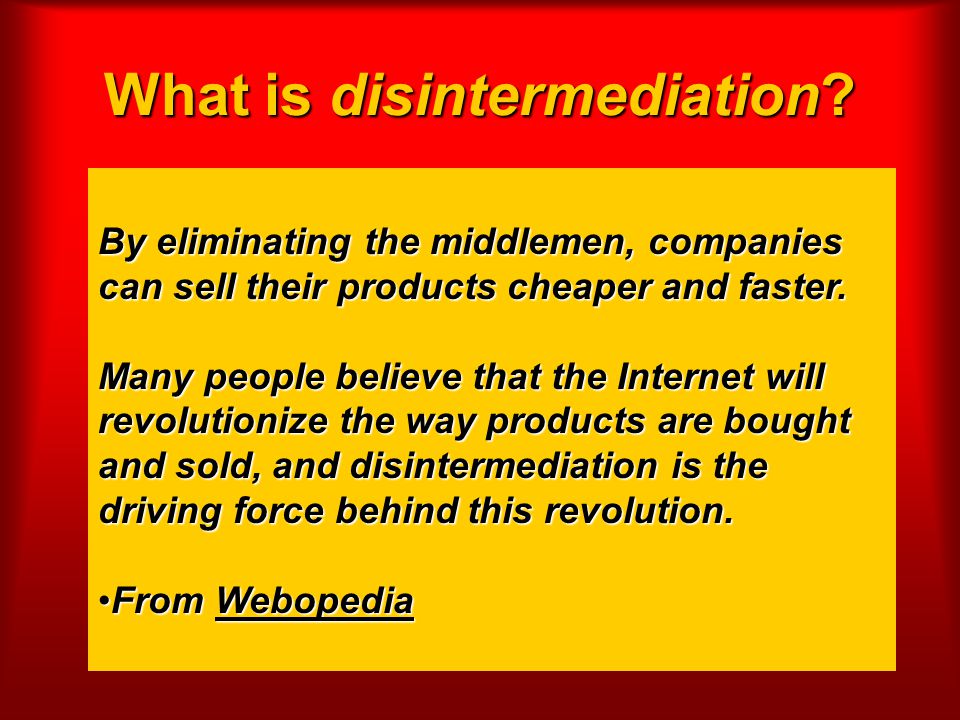 What is disintermediation?

By eliminating the middlemen, companies can sell their products cheaper and faster.

Many people believe that the Internet will revolutionize the way products are bought and sold, and disintermediation is the driving force behind this revolution.

•From Webopedia